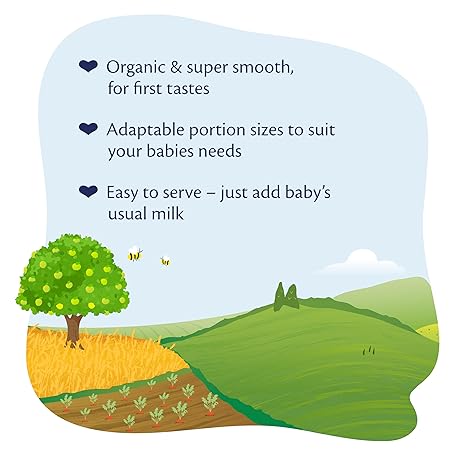 Organic & super smooth, for first tastes

Adaptable portion sizes to suit your babies needs

Easy to serve – just add baby's usual milk